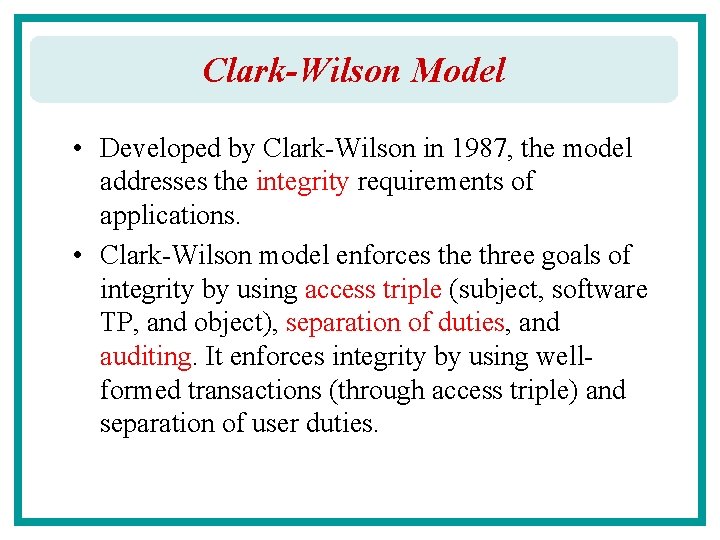 Clark-Wilson Model

• Developed by Clark-Wilson in 1987, the model addresses the integrity requirements of applications.

• Clark-Wilson model enforces the three goals of integrity by using access triple (subject, software TP, and object), separation of duties, and auditing. It enforces integrity by using well-formed transactions (through access triple) and separation of user duties.